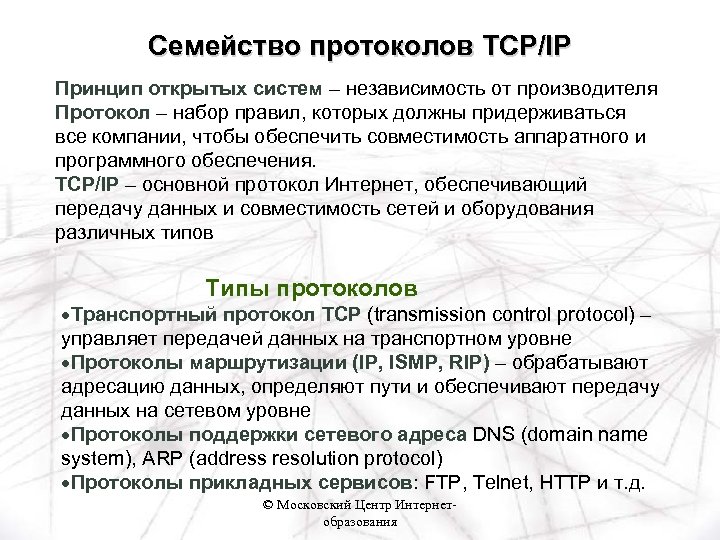 Семейство протоколов TCP/IP

Принцип открытых систем – независимость от производителя
Протокол – набор правил, которых должны придерживаться все компании, чтобы обеспечить совместимость аппаратного и программного обеспечения.
TCP/IP – основной протокол Интернет, обеспечивающий передачу данных и совместимость сетей и оборудования различных типов

Типы протоколов

•Транспортный протокол TCP (transmission control protocol) – управляет передачей данных на транспортном уровне
•Протоколы маршрутизации (IP, ISMP, RIP) – обрабатывают адресацию данных, определяют пути и обеспечивают передачу данных на сетевом уровне
•Протоколы поддержки сетевого адреса DNS (domain name system), ARP (address resolution protocol)
•Протоколы прикладных сервисов: FTP, Telnet, HTTP и т.д.

© Московский Центр Интернет-образования